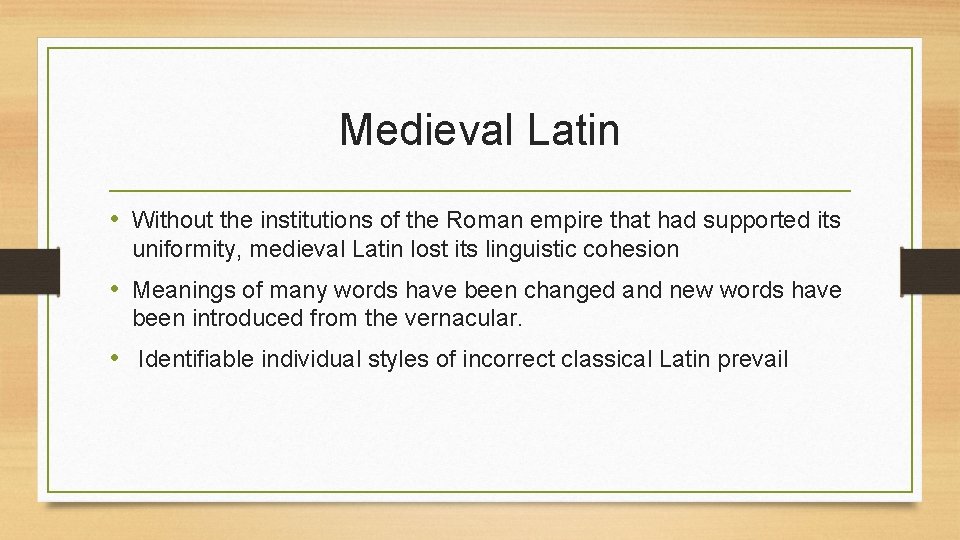 Medieval Latin

• Without the institutions of the Roman empire that had supported its uniformity, medieval Latin lost its linguistic cohesion

• Meanings of many words have been changed and new words have been introduced from the vernacular.

• Identifiable individual styles of incorrect classical Latin prevail